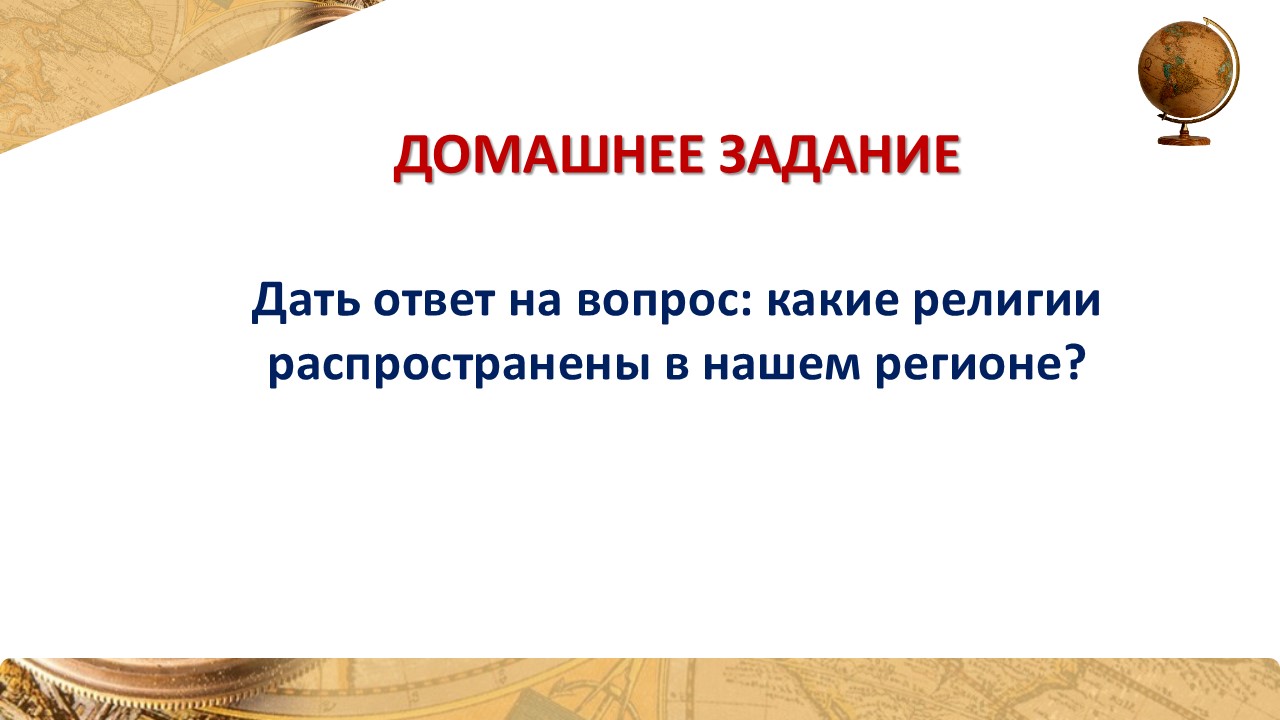 ДОМАШНЕЕ ЗАДАНИЕ

Дать ответ на вопрос: какие религии распространены в нашем регионе?